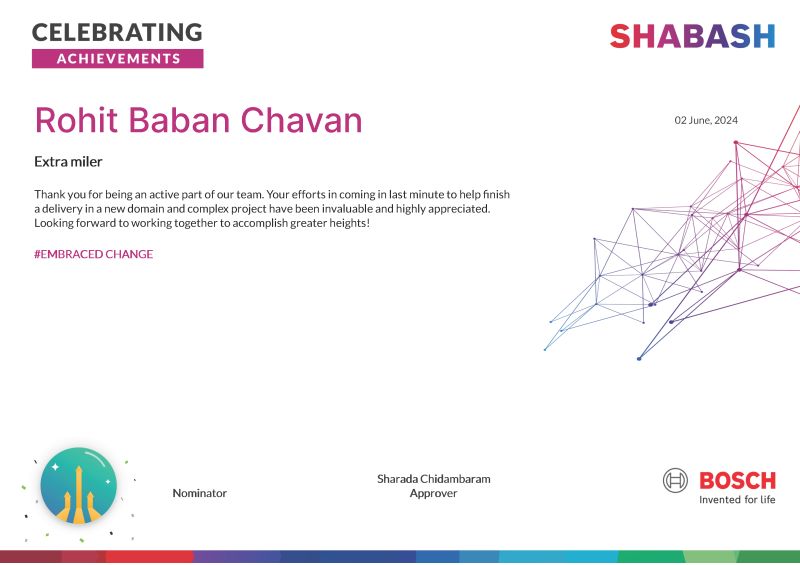 CELEBRATING
ACHIEVEMENTS

SHABASH

Rohit Baban Chavan

02 June, 2024

Extra miler

Thank you for being an active part of our team. Your efforts in coming in last minute to help finish a delivery in a new domain and complex project have been invaluable and highly appreciated. Looking forward to working together to accomplish greater heights!

#EMBRACED CHANGE

Nominator

Sharada Chidambaram
Approver

BOSCH
Invented for life